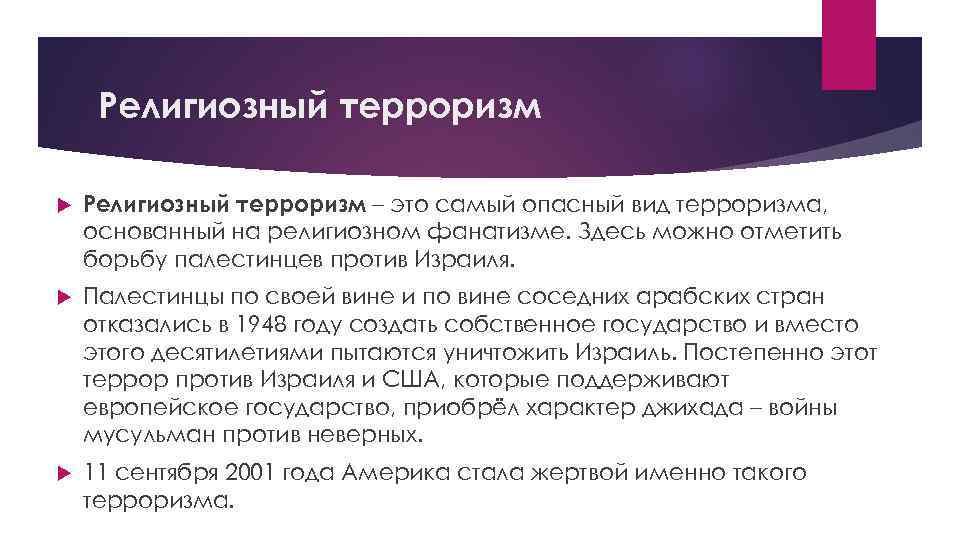 Религиозный терроризм

Религиозный терроризм – это самый опасный вид терроризма, основанный на религиозном фанатизме. Здесь можно отметить борьбу палестинцев против Израиля.

Палестинцы по своей вине и по вине соседних арабских стран отказались в 1948 году создать собственное государство и вместо этого десятилетиями пытаются уничтожить Израиль. Постепенно этот террор против Израиля и США, которые поддерживают европейское государство, приобрёл характер джихада – войны мусульман против неверных.

11 сентября 2001 года Америка стала жертвой именно такого терроризма.